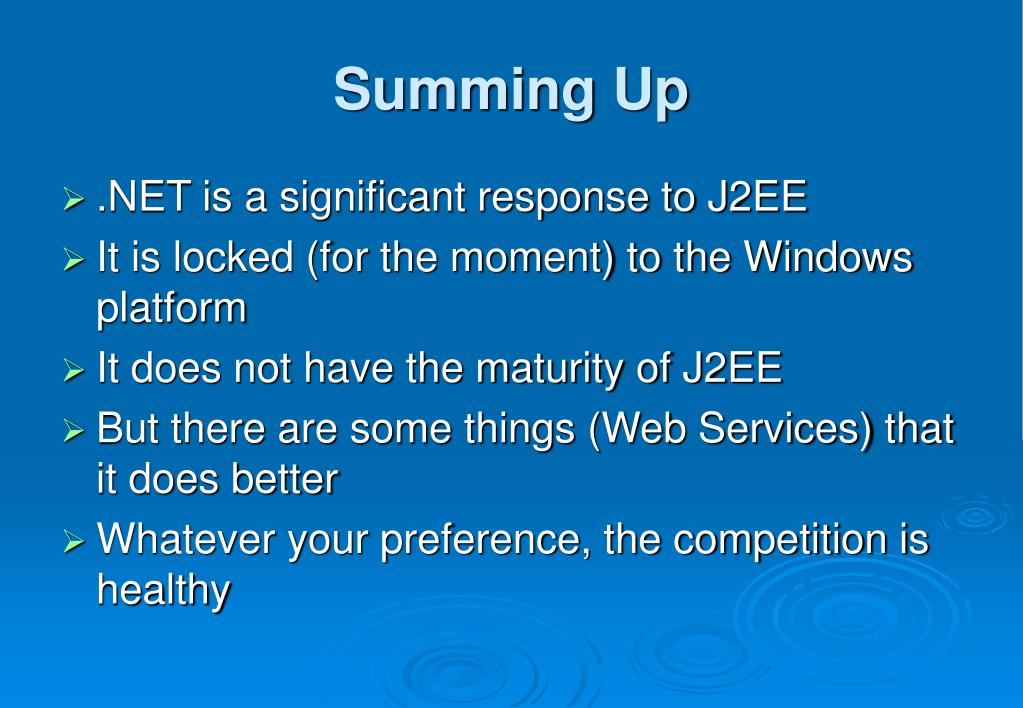 Summing Up

➢ .NET is a significant response to J2EE
➢ It is locked (for the moment) to the Windows platform
➢ It does not have the maturity of J2EE
➢ But there are some things (Web Services) that it does better
➢ Whatever your preference, the competition is healthy